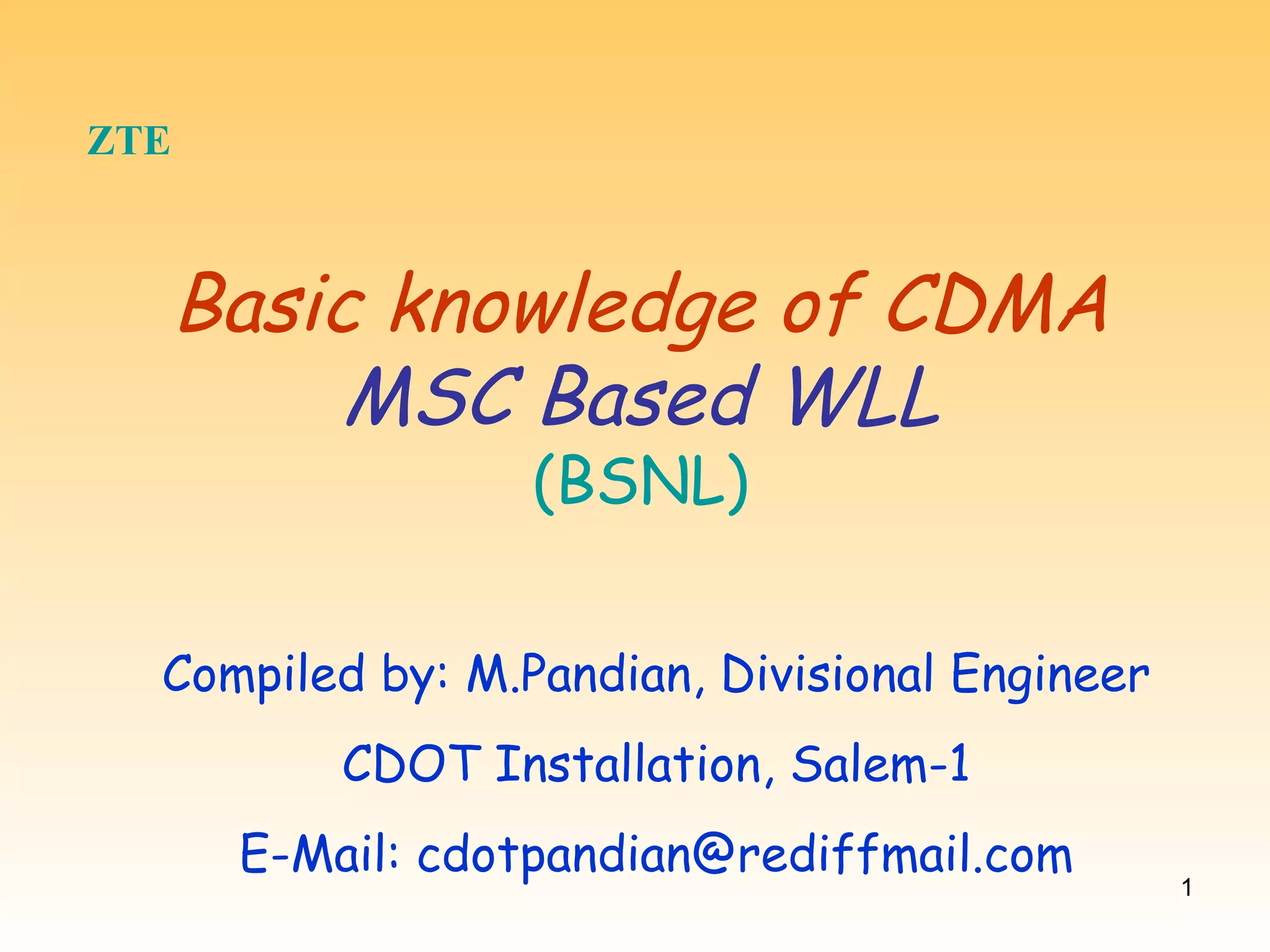 ZTE

Basic knowledge of CDMA
MSC Based WLL
(BSNL)

Compiled by: M.Pandian, Divisional Engineer

CDOT Installation, Salem-1

E-Mail: cdotpandian@rediffmail.com

1